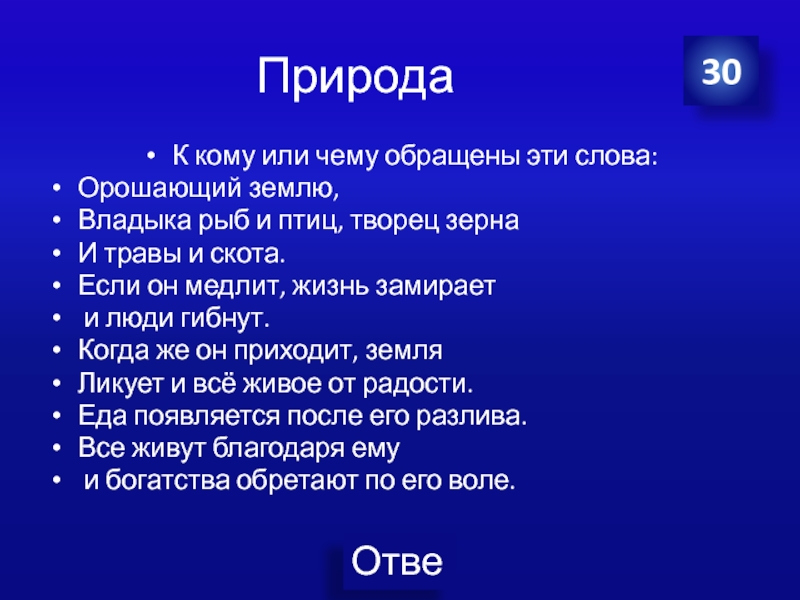 Природа

30

• К кому или чему обращены эти слова:
• Орошающий землю,
• Владыка рыб и птиц, творец зерна
• И травы и скота.
• Если он медлит, жизнь замирает
• и люди гибнут.
• Когда же он приходит, земля
• Ликует и всё живое от радости.
• Еда появляется после его разлива.
• Все живут благодаря ему
• и богатства обретают по его воле.

Отве